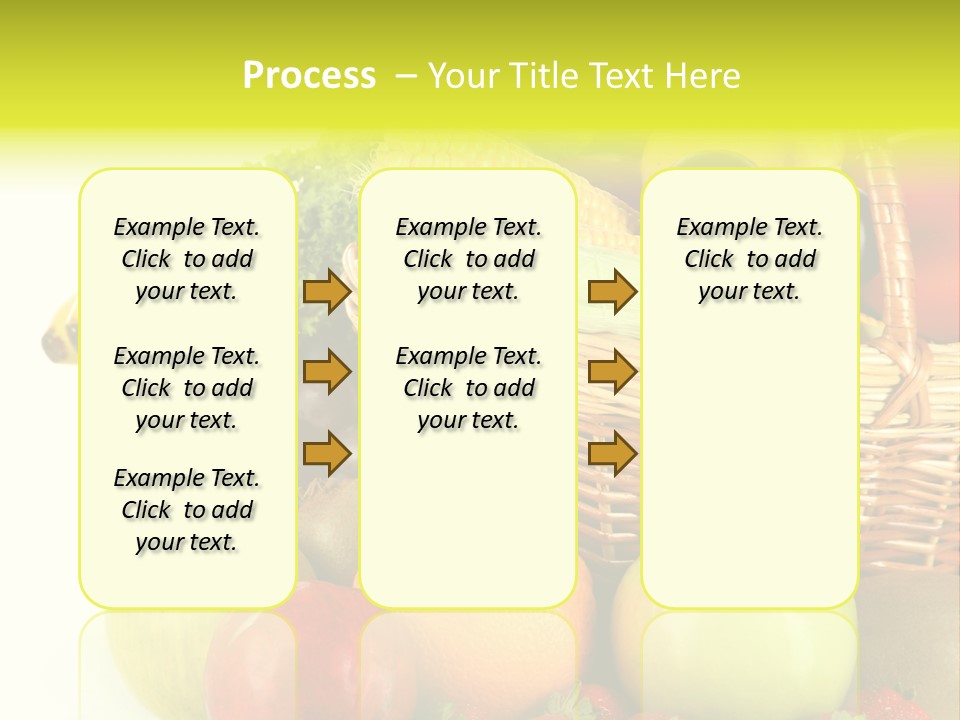 Process – Your Title Text Here

Example Text. Click to add your text.

Example Text. Click to add your text.

Example Text. Click to add your text.

Example Text. Click to add your text.

Example Text. Click to add your text.

Example Text. Click to add your text.